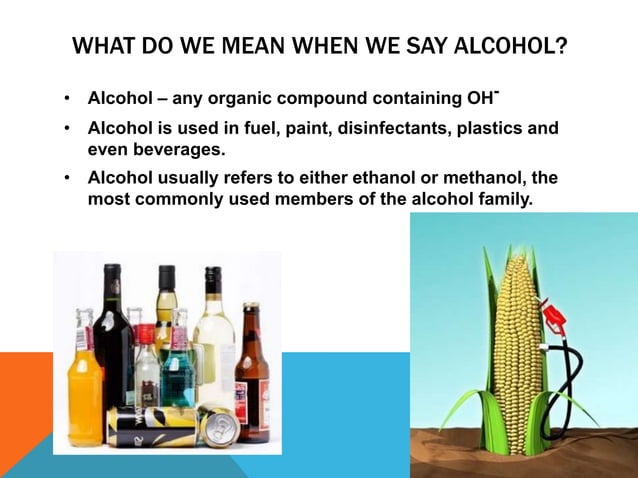 WHAT DO WE MEAN WHEN WE SAY ALCOHOL?

• Alcohol – any organic compound containing $OH^-$

• Alcohol is used in fuel, paint, disinfectants, plastics and even beverages.

• Alcohol usually refers to either ethanol or methanol, the most commonly used members of the alcohol family.